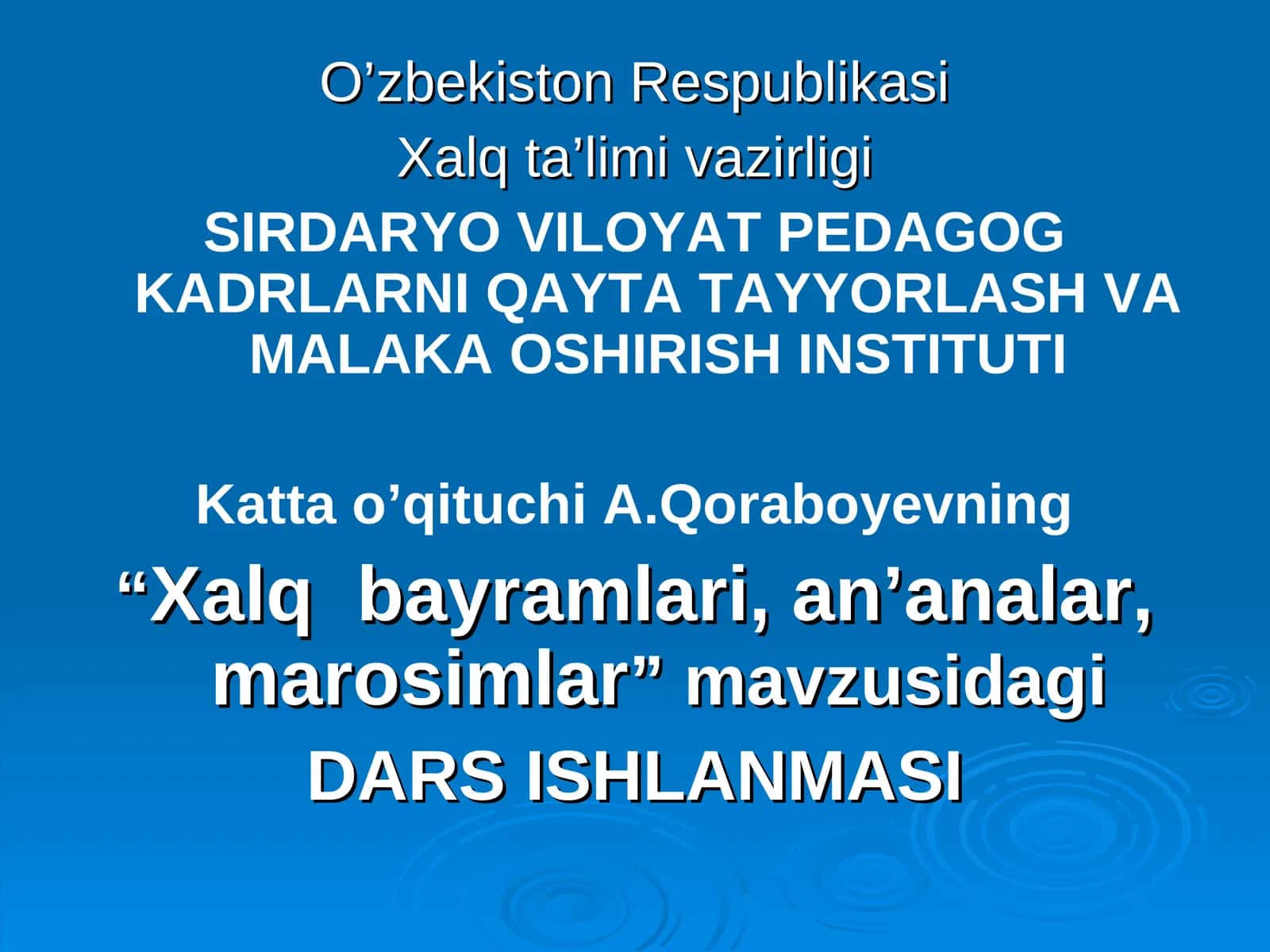 O’zbekiston Respublikasi
Xalq ta’limi vazirligi
SIRDARYO VILOYAT PEDAGOG KADRLARNI QAYTA TAYYORLASH VA MALAKA OSHIRISH INSTITUTI

Katta o’qituchi A.Qoraboyevning
“Xalq bayramlari, an’analar, marosimlar” mavzusidagi
DARS ISHLANMASI